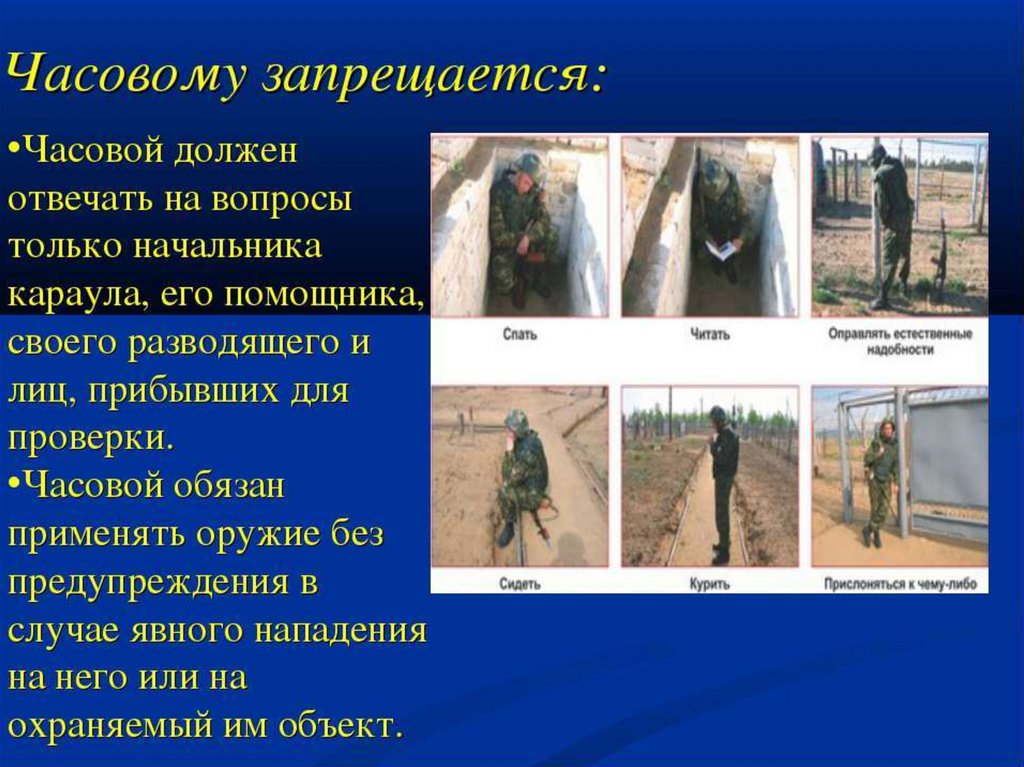 Часовому запрещается:

•Часовой должен отвечать на вопросы только начальника караула, его помощника, своего разводящего и лиц, прибывших для проверки.

•Часовой обязан применять оружие без предупреждения в случае явного нападения на него или на охраняемый им объект.

Спать

Читать

Оправлять естественные надобности

Сидеть

Курить

Прислоняться к чему-либо